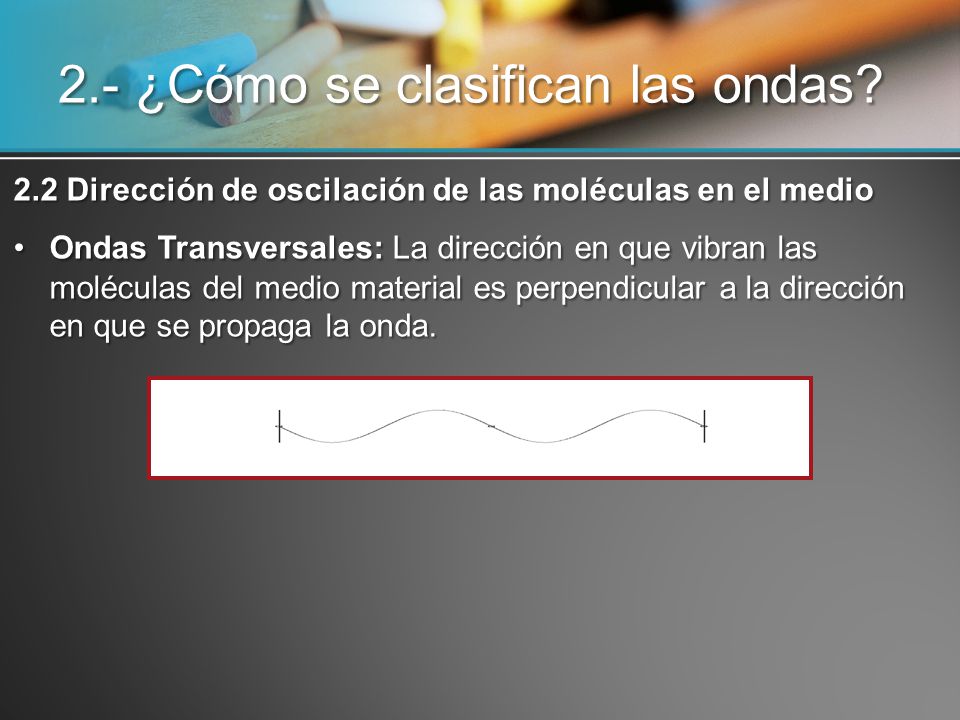 2.- ¿Cómo se clasifican las ondas?

2.2 Dirección de oscilación de las moléculas en el medio

• Ondas Transversales: La dirección en que vibran las moléculas del medio material es perpendicular a la dirección en que se propaga la onda.